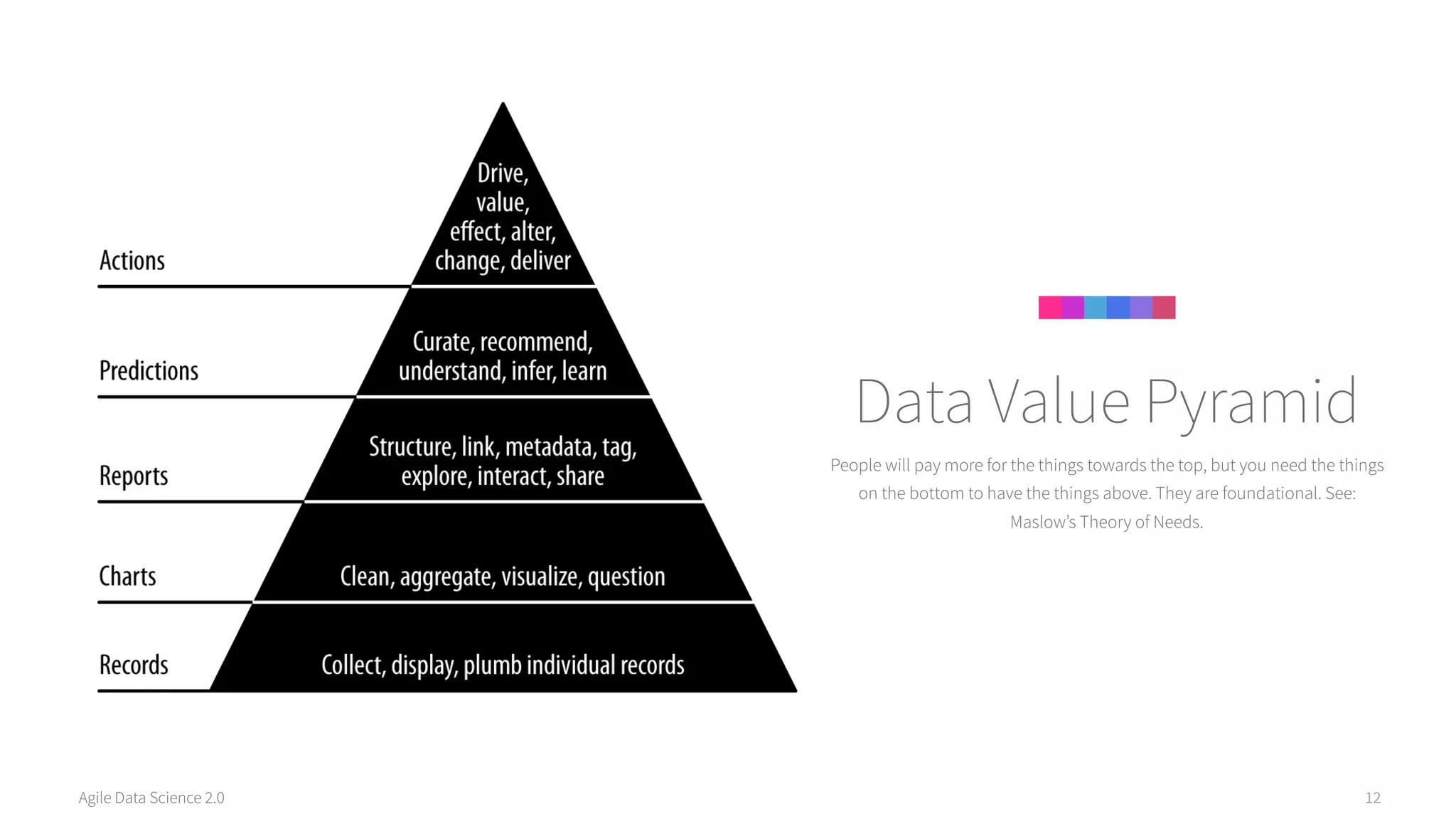 Actions

Drive, value, effect, alter, change, deliver

Predictions

Curate, recommend, understand, infer, learn

Reports

Structure, link, metadata, tag, explore, interact, share

Charts

Clean, aggregate, visualize, question

Records

Collect, display, plumb individual records

Data Value Pyramid

People will pay more for the things towards the top, but you need the things on the bottom to have the things above. They are foundational. See: Maslow's Theory of Needs.

Agile Data Science 2.0

12